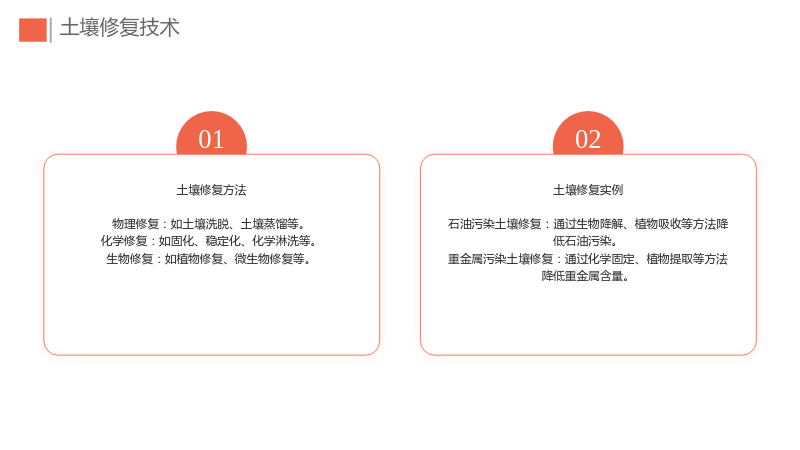 土壤修复技术

01

土壤修复方法

物理修复：如土壤洗脱、土壤蒸馏等。
化学修复：如固化、稳定化、化学淋洗等。
生物修复：如植物修复、微生物修复等。

02

土壤修复实例

石油污染土壤修复：通过生物降解、植物吸收等方法降低石油污染。
重金属污染土壤修复：通过化学固定、植物提取等方法降低重金属含量。